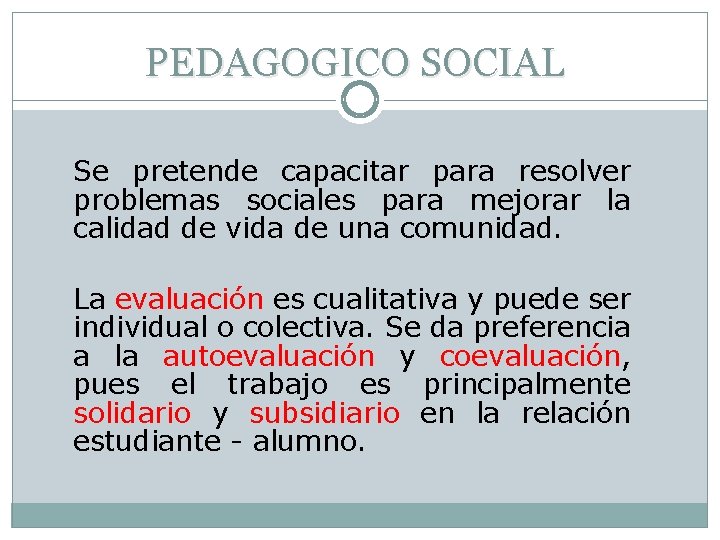 PEDAGOGICO SOCIAL

Se pretende capacitar para resolver problemas sociales para mejorar la calidad de vida de una comunidad.

La evaluación es cualitativa y puede ser individual o colectiva. Se da preferencia a la autoevaluación y coevaluación, pues el trabajo es principalmente solidario y subsidiario en la relación estudiante - alumno.